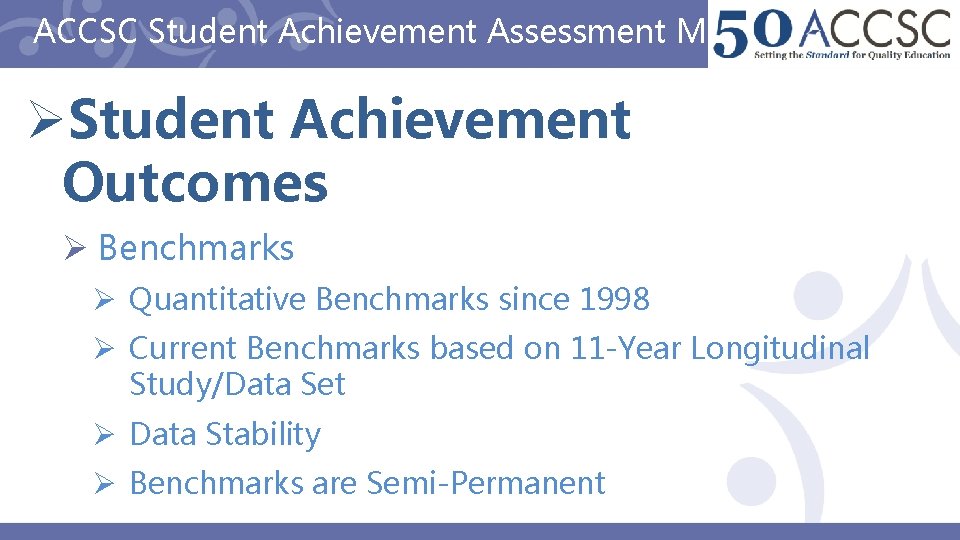 ACCSC Student Achievement Assessment M

50 ACCSC
Setting the Standard for Quality Education

➢Student Achievement Outcomes

➢ Benchmarks

➢ Quantitative Benchmarks since 1998

➢ Current Benchmarks based on 11-Year Longitudinal Study/Data Set

➢ Data Stability

➢ Benchmarks are Semi-Permanent